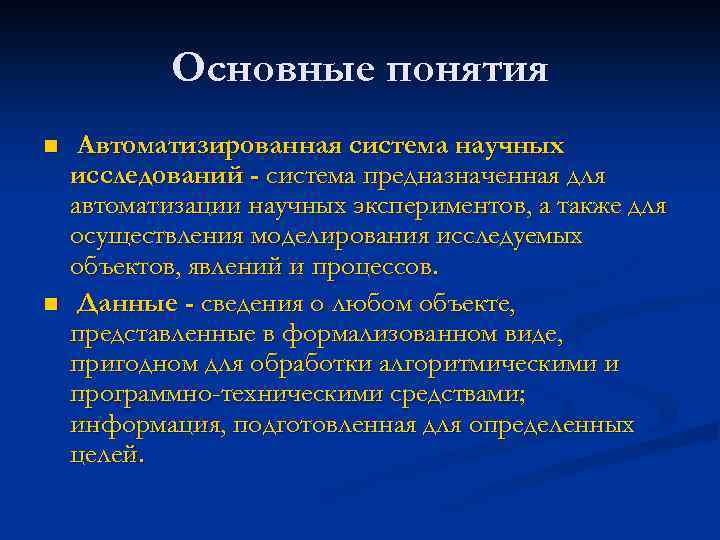 Основные понятия

■ Автоматизированная система научных исследований - система предназначенная для автоматизации научных экспериментов, а также для осуществления моделирования исследуемых объектов, явлений и процессов.

■ Данные - сведения о любом объекте, представленные в формализованном виде, пригодном для обработки алгоритмическими и программно-техническими средствами; информация, подготовленная для определенных целей.